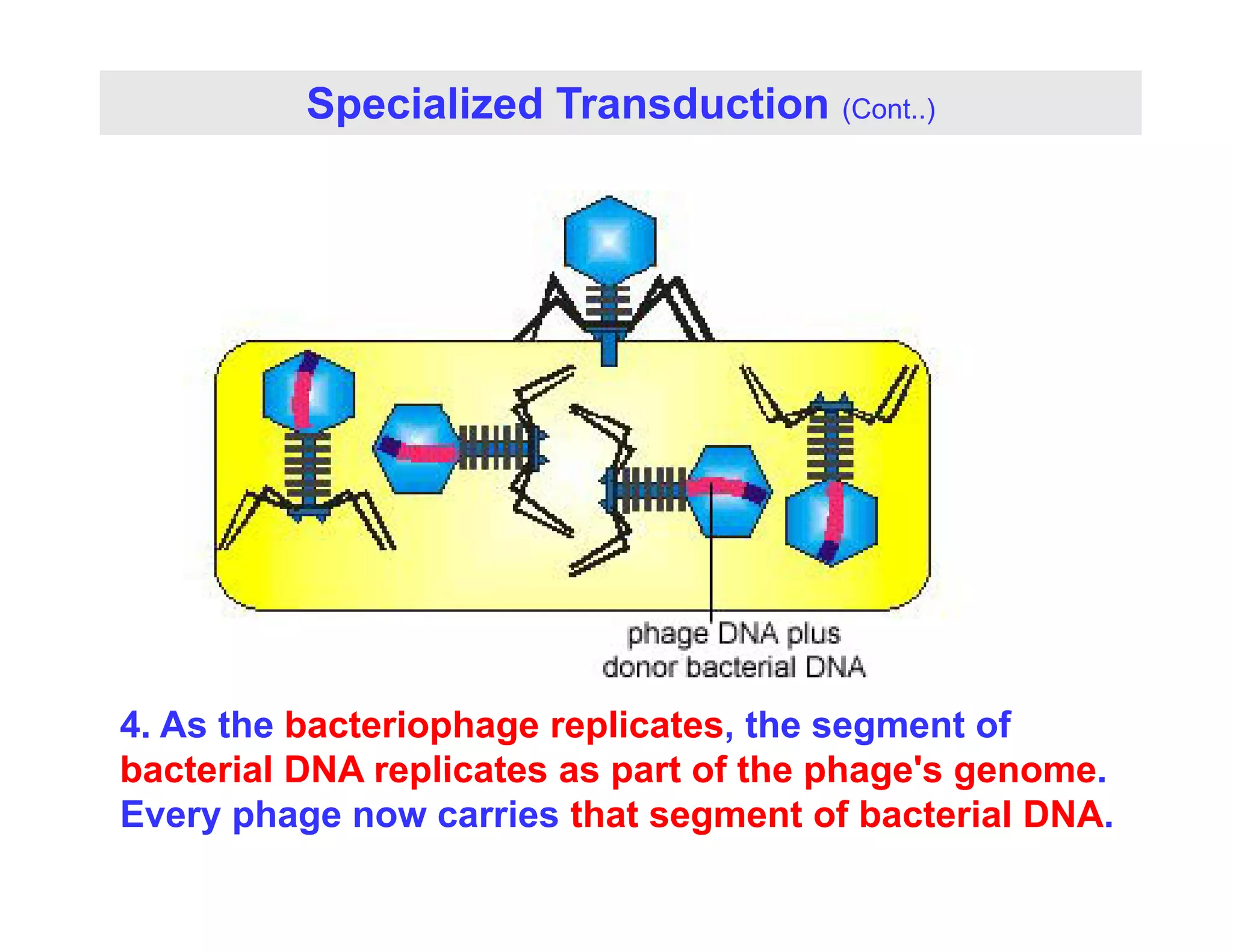 Specialized Transduction (Cont..)

phage DNA plus donor bacterial DNA

4. As the bacteriophage replicates, the segment of bacterial DNA replicates as part of the phage's genome. Every phage now carries that segment of bacterial DNA.